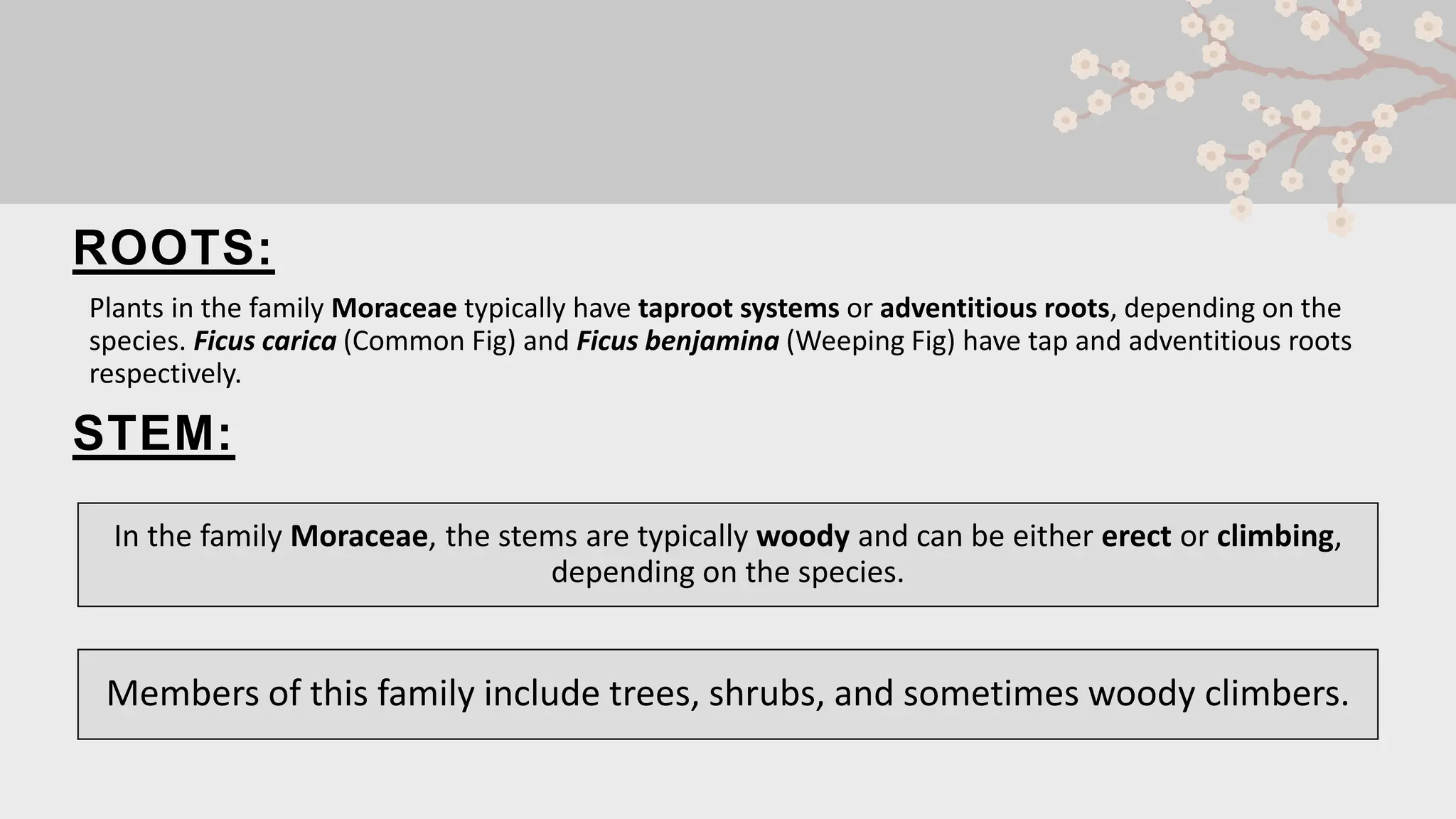 ROOTS:

Plants in the family Moraceae typically have taproot systems or adventitious roots, depending on the species. Ficus carica (Common Fig) and Ficus benjamina (Weeping Fig) have tap and adventitious roots respectively.

STEM:

In the family Moraceae, the stems are typically woody and can be either erect or climbing, depending on the species.

Members of this family include trees, shrubs, and sometimes woody climbers.